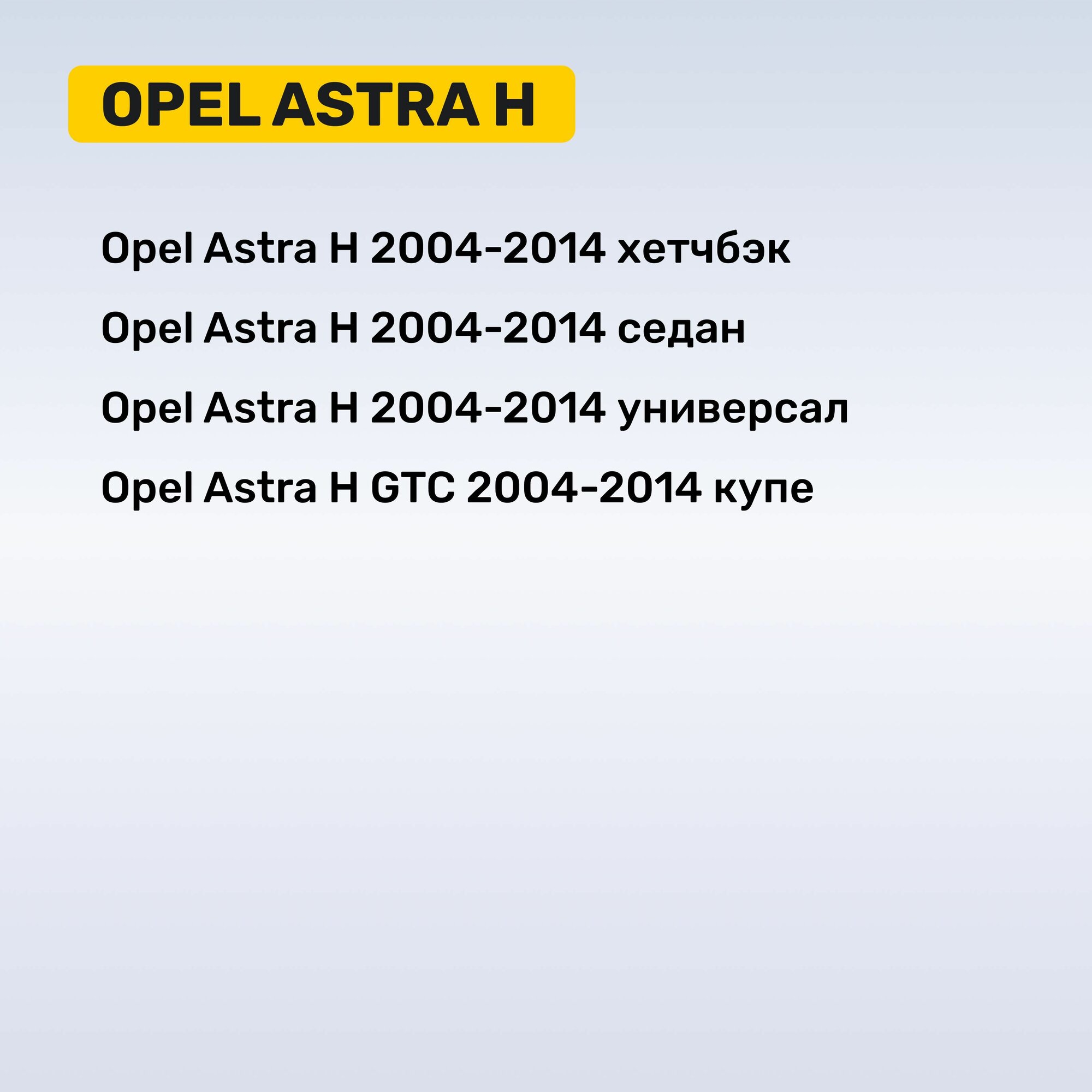 OPEL ASTRA H

Opel Astra H 2004-2014 хетчбэк

Opel Astra H 2004-2014 седан

Opel Astra H 2004-2014 универсал

Opel Astra H GTC 2004-2014 купе